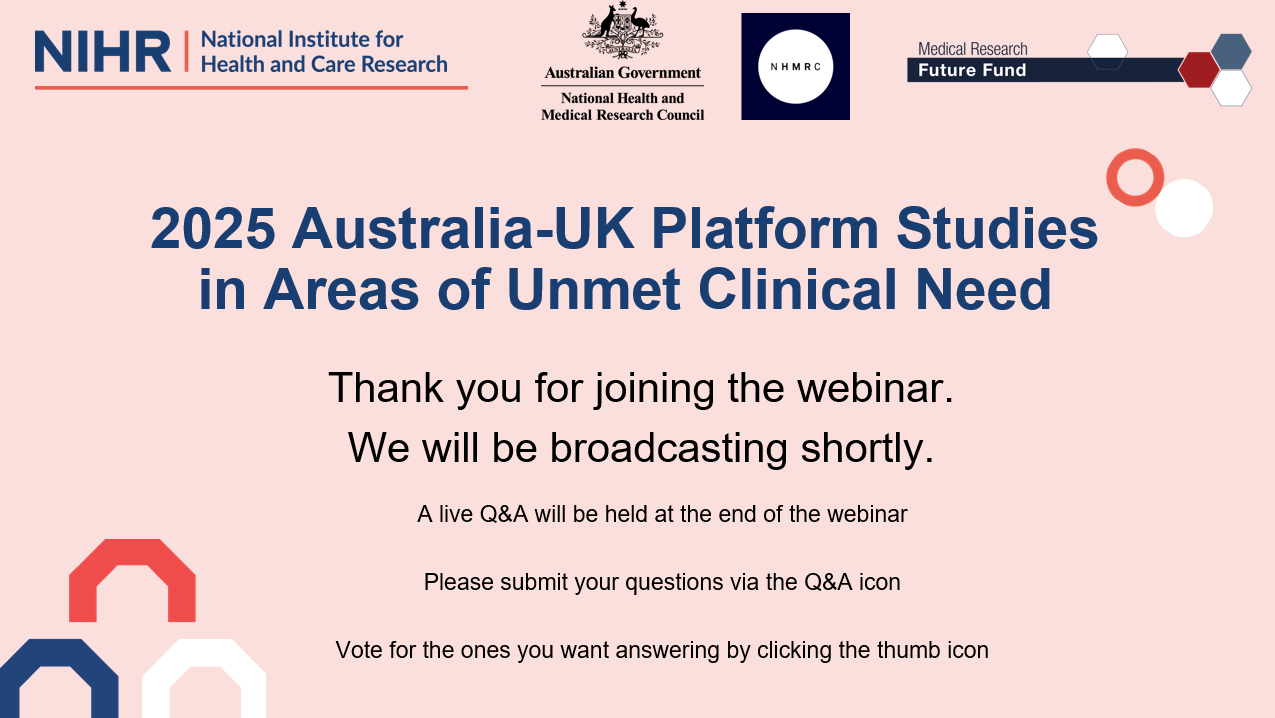 NIHR | National Institute for Health and Care Research

Australian Government
National Health and Medical Research Council

NHMRC

Medical Research
Future Fund

2025 Australia-UK Platform Studies in Areas of Unmet Clinical Need

Thank you for joining the webinar.
We will be broadcasting shortly.

A live Q&A will be held at the end of the webinar

Please submit your questions via the Q&A icon

Vote for the ones you want answering by clicking the thumb icon